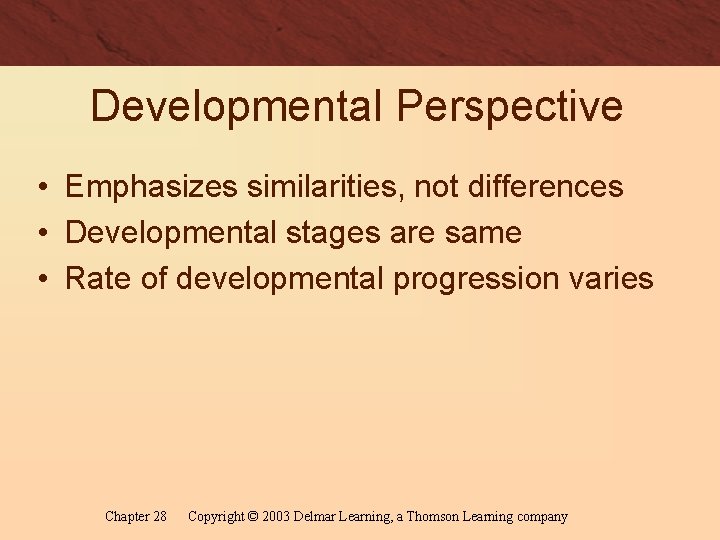 Developmental Perspective

• Emphasizes similarities, not differences
• Developmental stages are same
• Rate of developmental progression varies

Chapter 28 Copyright © 2003 Delmar Learning, a Thomson Learning company